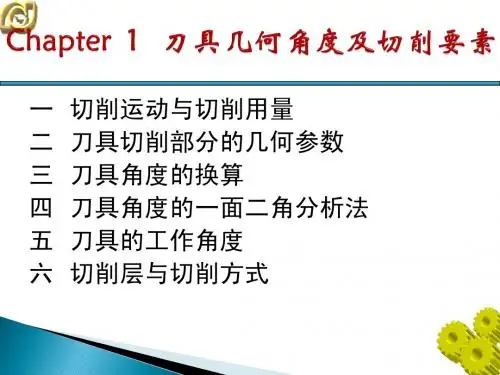 Chapter 1 刀具几何角度及切削要素

一 切削运动与切削用量
二 刀具切削部分的几何参数
三 刀具角度的换算
四 刀具角度的一面二角分析法
五 刀具的工作角度
六 切削层与切削方式